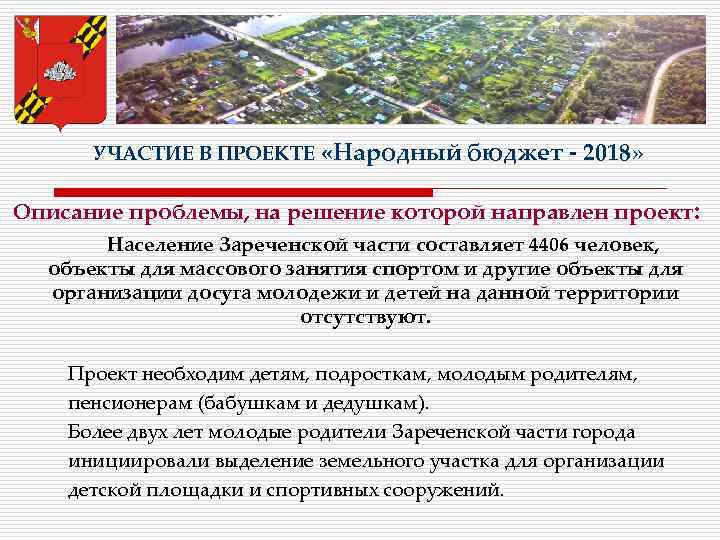 УЧАСТИЕ В ПРОЕКТЕ «Народный бюджет - 2018»

Описание проблемы, на решение которой направлен проект:

Население Зареченской части составляет 4406 человек, объекты для массового занятия спортом и другие объекты для организации досуга молодежи и детей на данной территории отсутствуют.

Проект необходим детям, подросткам, молодым родителям, пенсионерам (бабушкам и дедушкам).

Более двух лет молодые родители Зареченской части города инициировали выделение земельного участка для организации детской площадки и спортивных сооружений.